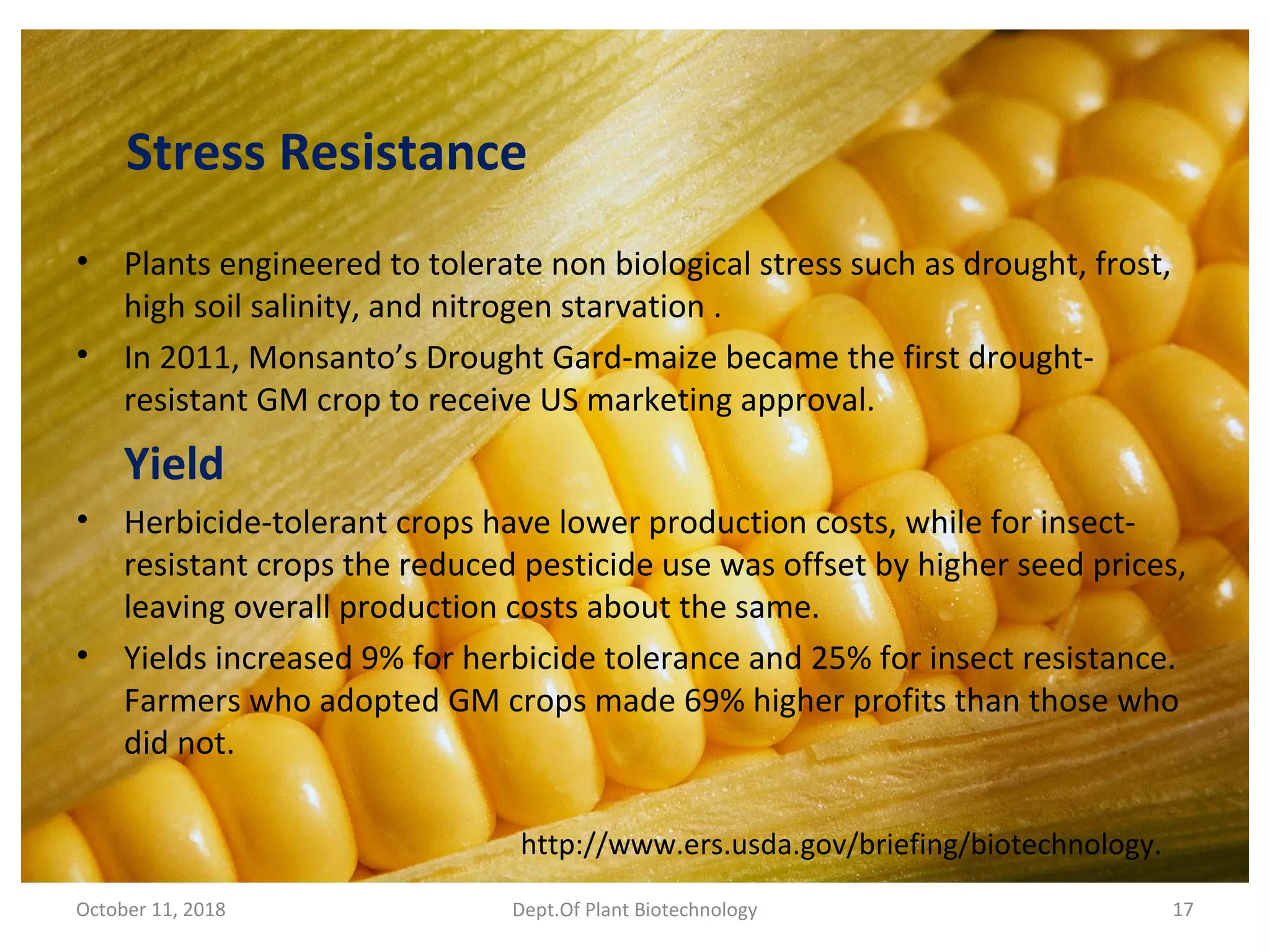 Stress Resistance

• Plants engineered to tolerate non biological stress such as drought, frost, high soil salinity, and nitrogen starvation .

• In 2011, Monsanto's Drought Gard-maize became the first drought-resistant GM crop to receive US marketing approval.

Yield

• Herbicide-tolerant crops have lower production costs, while for insect-resistant crops the reduced pesticide use was offset by higher seed prices, leaving overall production costs about the same.

• Yields increased 9% for herbicide tolerance and 25% for insect resistance. Farmers who adopted GM crops made 69% higher profits than those who did not.

http://www.ers.usda.gov/briefing/biotechnology.

October 11, 2018

Dept.Of Plant Biotechnology

17